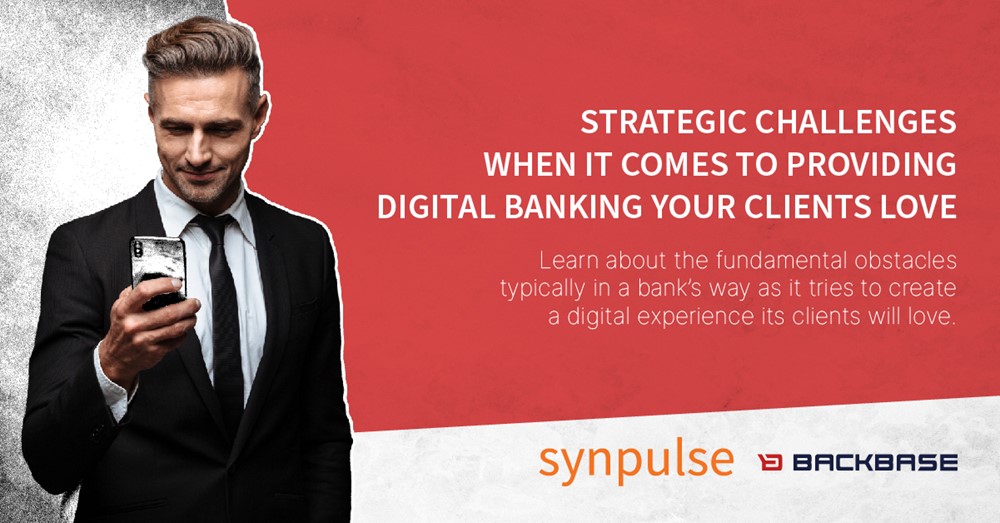 STRATEGIC CHALLENGES WHEN IT COMES TO PROVIDING DIGITAL BANKING YOUR CLIENTS LOVE

Learn about the fundamental obstacles typically in a bank's way as it tries to create a digital experience its clients will love.

synpulse

BACKBASE